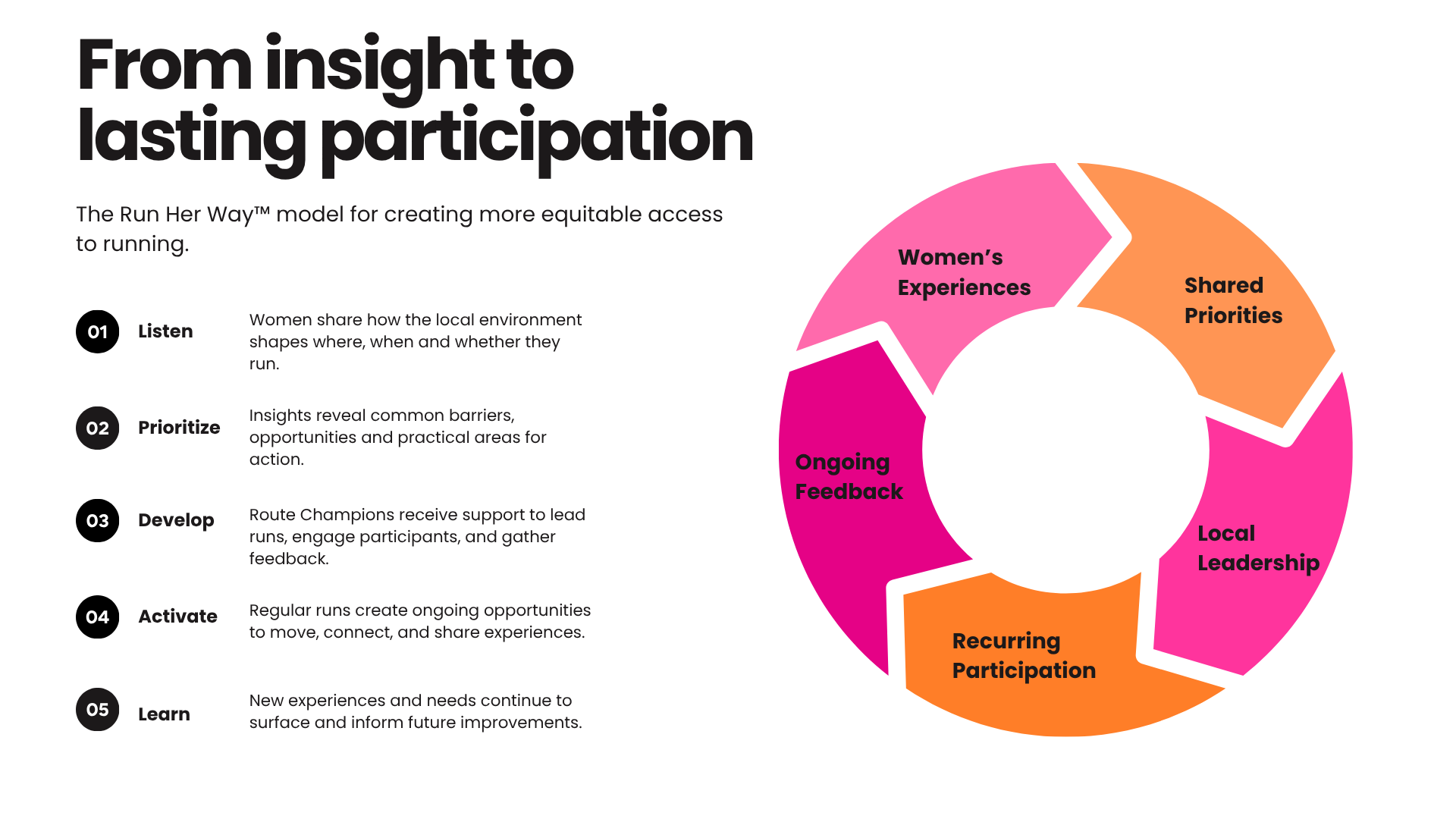 From insight to lasting participation

The Run Her Way™ model for creating more equitable access to running.

01 Listen
Women share how the local environment shapes where, when and whether they run.

02 Prioritize
Insights reveal common barriers, opportunities and practical areas for action.

03 Develop
Route Champions receive support to lead runs, engage participants, and gather feedback.

04 Activate
Regular runs create ongoing opportunities to move, connect, and share experiences.

05 Learn
New experiences and needs continue to surface and inform future improvements.

Women's Experiences

Shared Priorities

Local Leadership

Recurring Participation

Ongoing Feedback